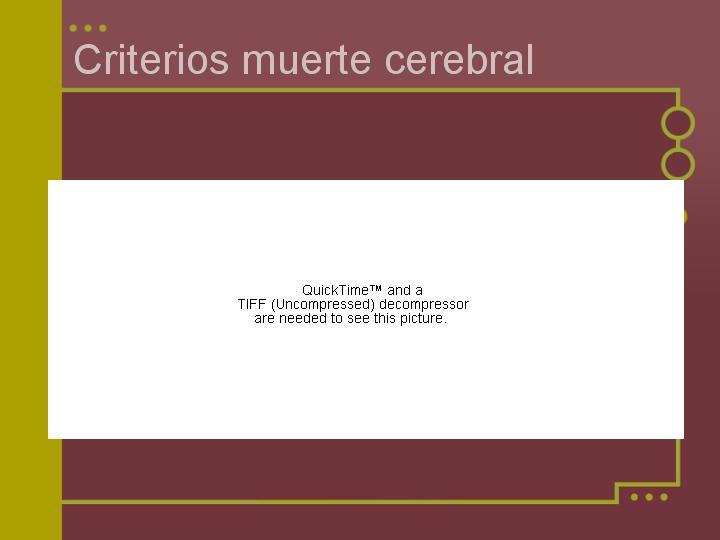 Criterios muerte cerebral

QuickTime™ and a
TIFF (Uncompressed) decompressor
are needed to see this picture.